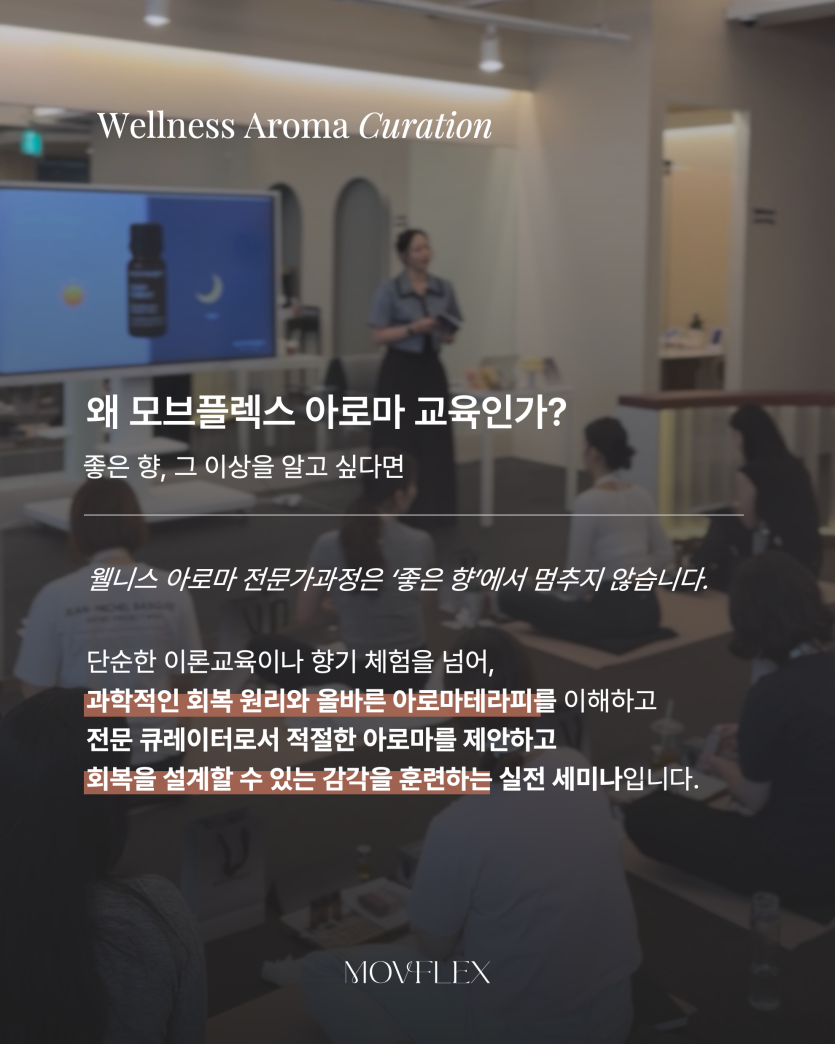 Wellness Aroma Curation

왜 모브플렉스 아로마 교육인가?

좋은 향, 그 이상을 알고 싶다면

웰니스 아로마 전문가과정은 '좋은 향'에서 멈추지 않습니다.

단순한 이론교육이나 향기 체험을 넘어,
과학적인 회복 원리와 올바른 아로마테라피를 이해하고
전문 큐레이터로서 적절한 아로마를 제안하고
회복을 설계할 수 있는 감각을 훈련하는 실전 세미나입니다.

MOVFLEX